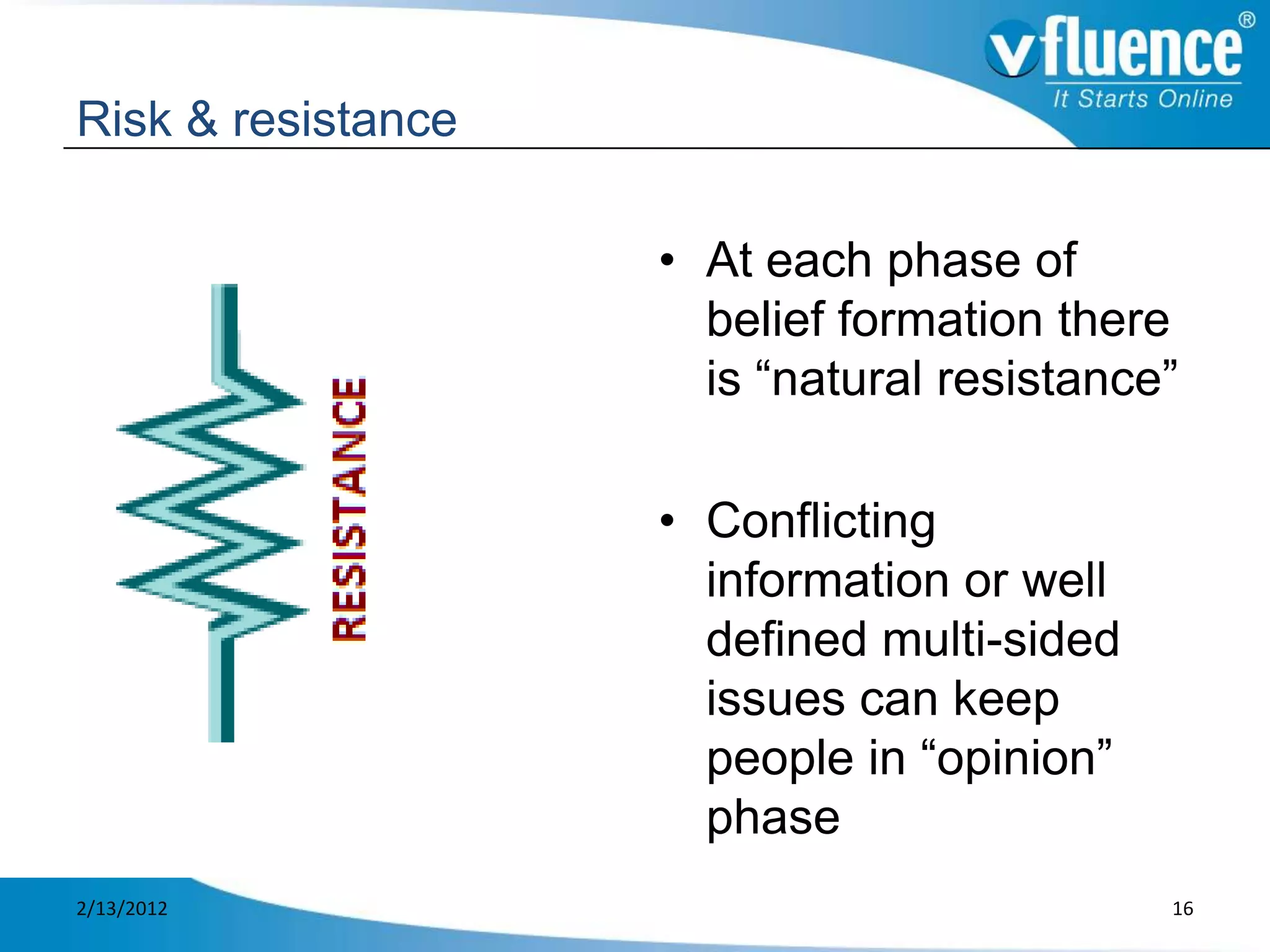 vfluence®
It Starts Online

Risk & resistance

RESISTANCE

• At each phase of belief formation there is “natural resistance”

• Conflicting information or well defined multi-sided issues can keep people in “opinion” phase

2/13/2012

16